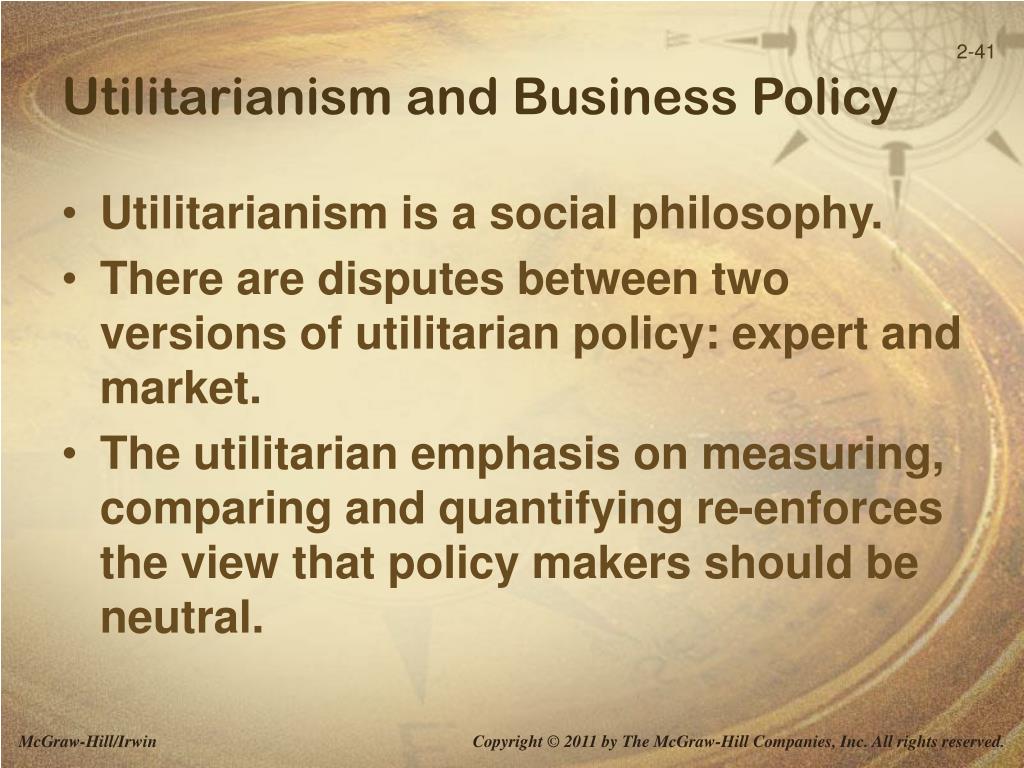 2-41

Utilitarianism and Business Policy

• Utilitarianism is a social philosophy.
• There are disputes between two versions of utilitarian policy: expert and market.
• The utilitarian emphasis on measuring, comparing and quantifying re-enforces the view that policy makers should be neutral.

McGraw-Hill/Irwin

Copyright © 2011 by The McGraw-Hill Companies, Inc. All rights reserved.